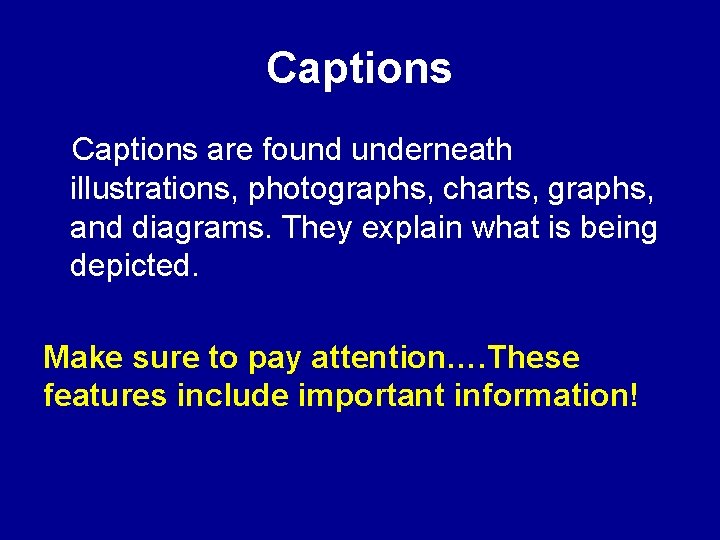 Captions

Captions are found underneath illustrations, photographs, charts, graphs, and diagrams. They explain what is being depicted.

Make sure to pay attention….These features include important information!